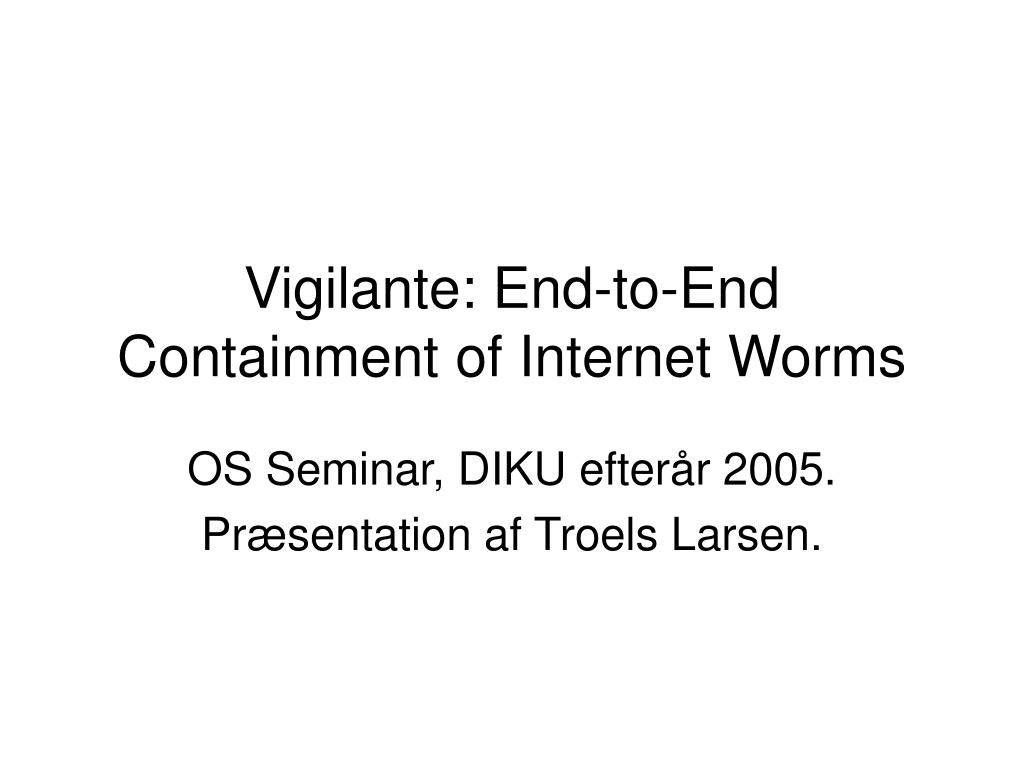 Vigilante: End-to-End Containment of Internet Worms

OS Seminar, DIKU efterår 2005.

Præsentation af Troels Larsen.